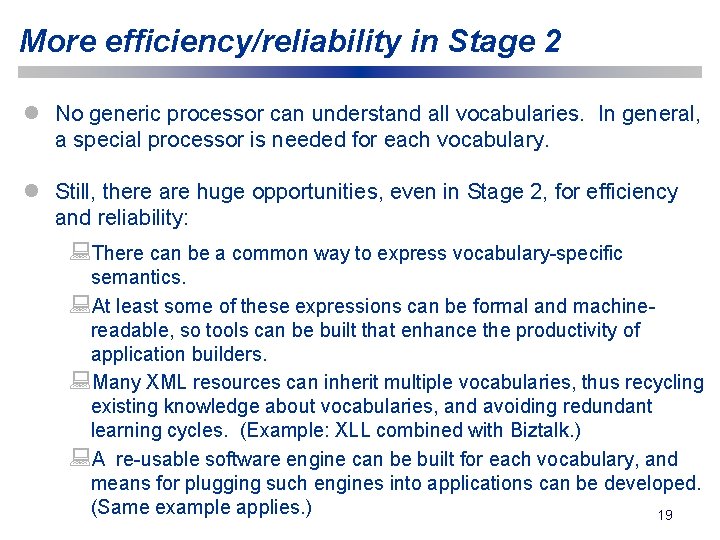 More efficiency/reliability in Stage 2

No generic processor can understand all vocabularies. In general, a special processor is needed for each vocabulary.

Still, there are huge opportunities, even in Stage 2, for efficiency and reliability:

There can be a common way to express vocabulary-specific semantics.

At least some of these expressions can be formal and machine-readable, so tools can be built that enhance the productivity of application builders.

Many XML resources can inherit multiple vocabularies, thus recycling existing knowledge about vocabularies, and avoiding redundant learning cycles. (Example: XLL combined with Biztalk.)

A re-usable software engine can be built for each vocabulary, and means for plugging such engines into applications can be developed. (Same example applies.)

19